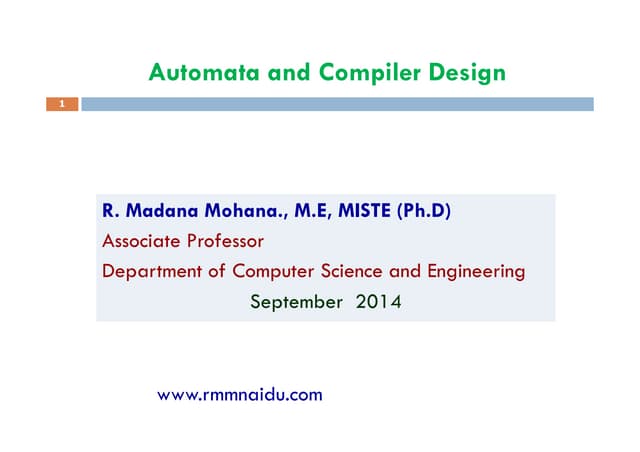 Automata and Compiler Design

1

R. Madana Mohana., M.E, MISTE (Ph.D)
Associate Professor
Department of Computer Science and Engineering
September 2014

www.rmmnaidu.com